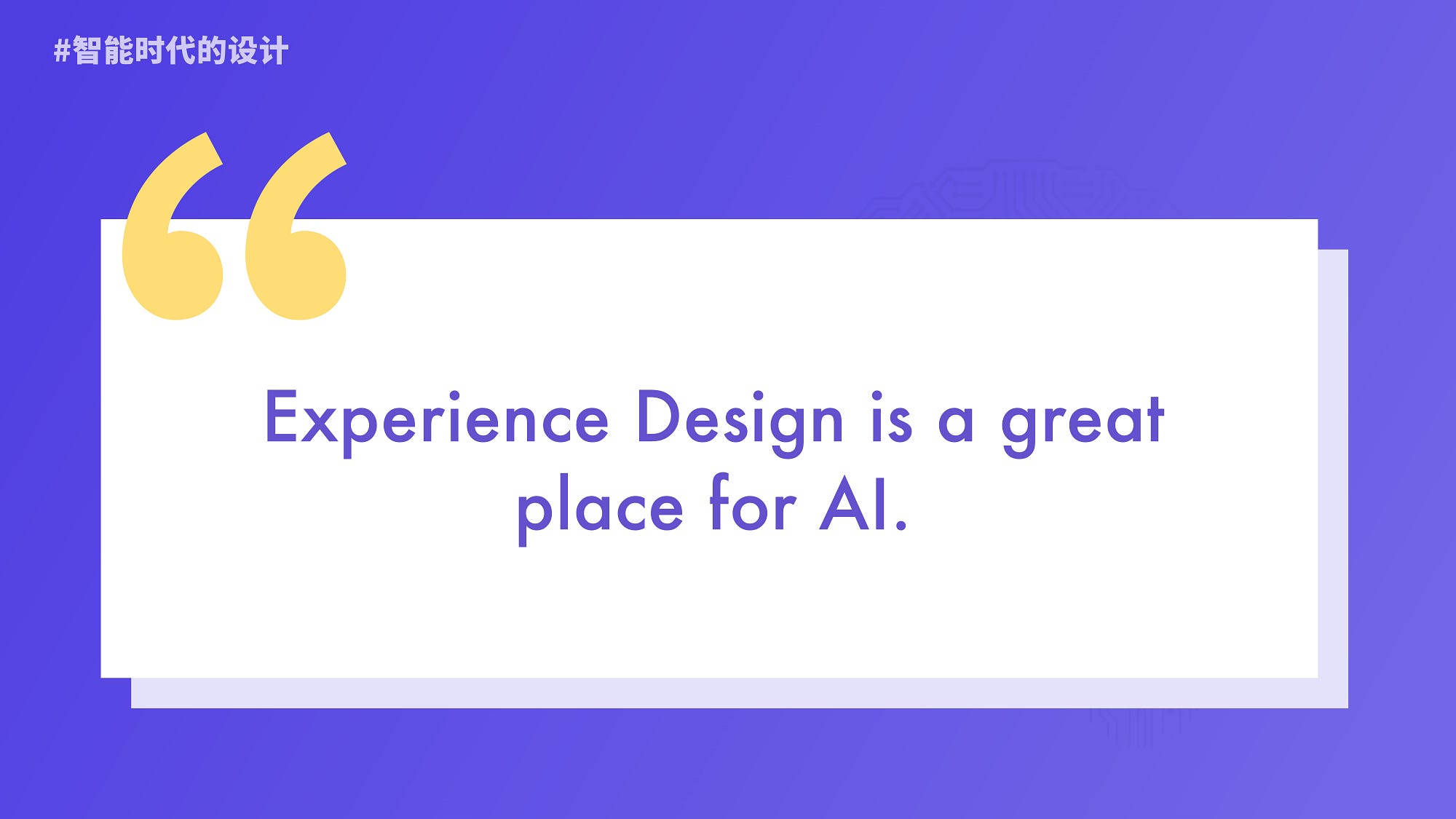 #智能时代的设计

“

Experience Design is a great place for AI.